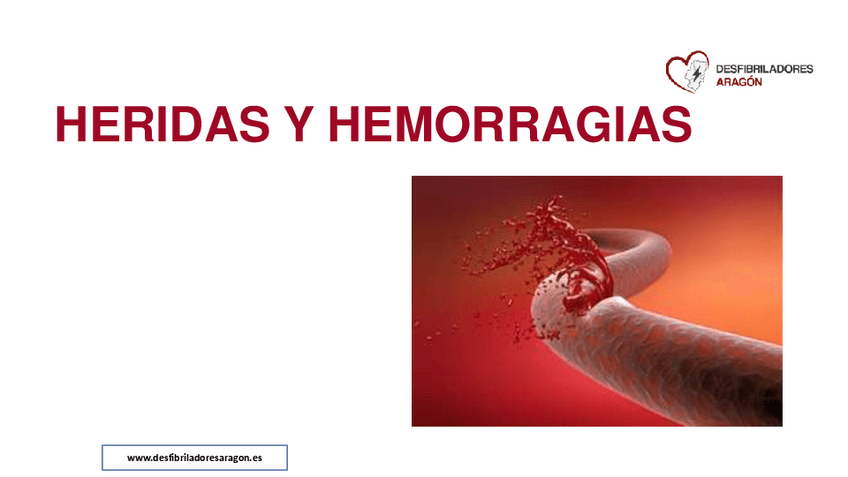 DESFIBRILADORES
ARAGÓN

HERIDAS Y HEMORRAGIAS

www.desfibriladoresaragon.es